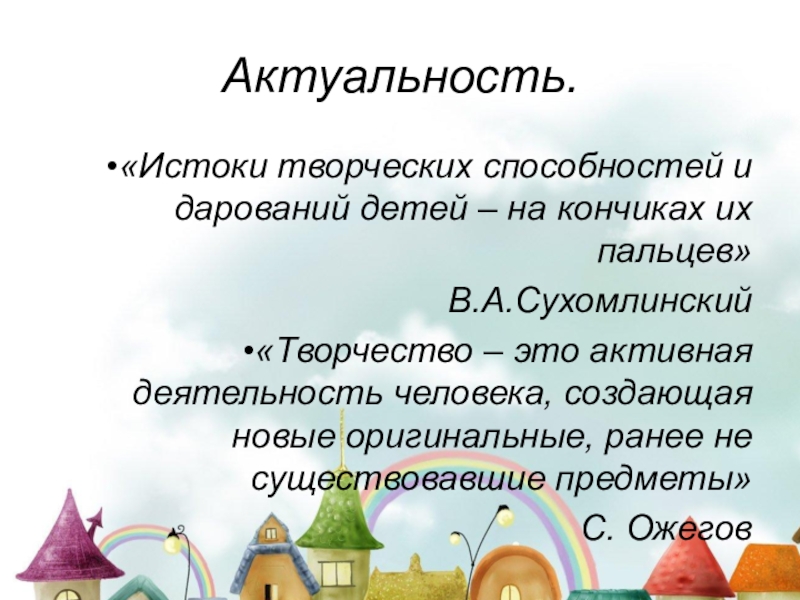 Актуальность.

•«Истоки творческих способностей и дарований детей – на кончиках их пальцев»

В.А.Сухомлинский

•«Творчество – это активная деятельность человека, создающая новые оригинальные, ранее не существовавшие предметы»

С. Ожегов